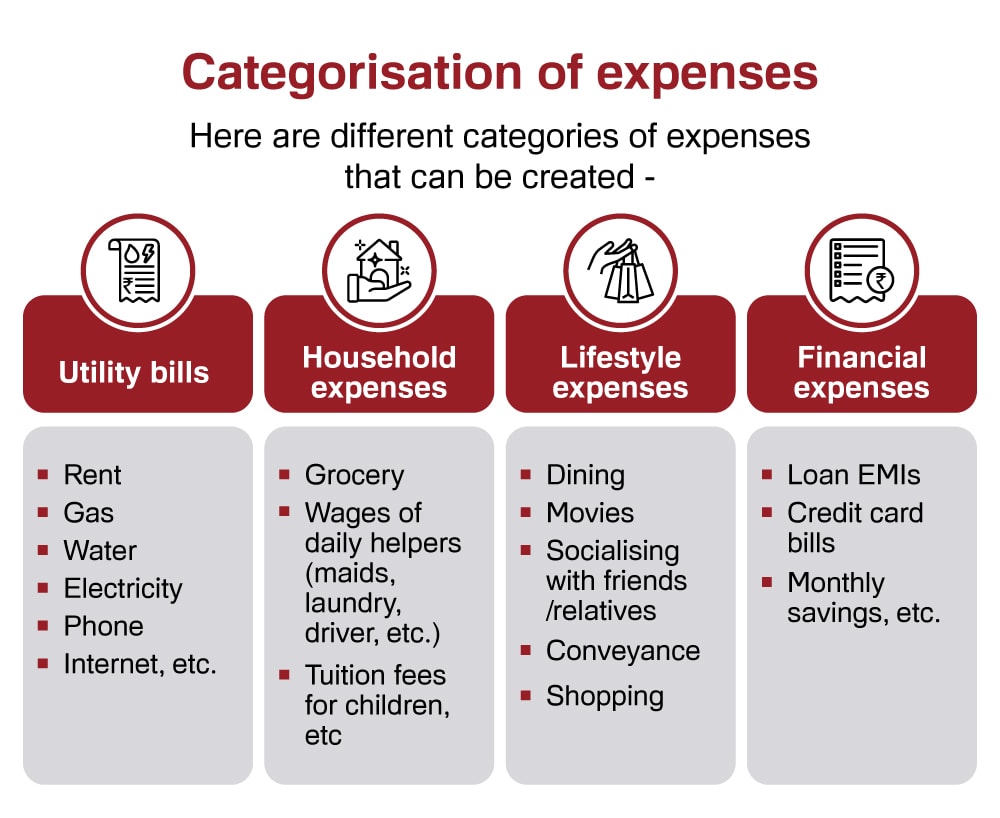 Categorisation of expenses

Here are different categories of expenses that can be created -

Utility bills
- Rent
- Gas
- Water
- Electricity
- Phone
- Internet, etc.

Household expenses
- Grocery
- Wages of daily helpers (maids, laundry, driver, etc.)
- Tuition fees for children, etc

Lifestyle expenses
- Dining
- Movies
- Socialising with friends /relatives
- Conveyance
- Shopping

Financial expenses
- Loan EMIs
- Credit card bills
- Monthly savings, etc.